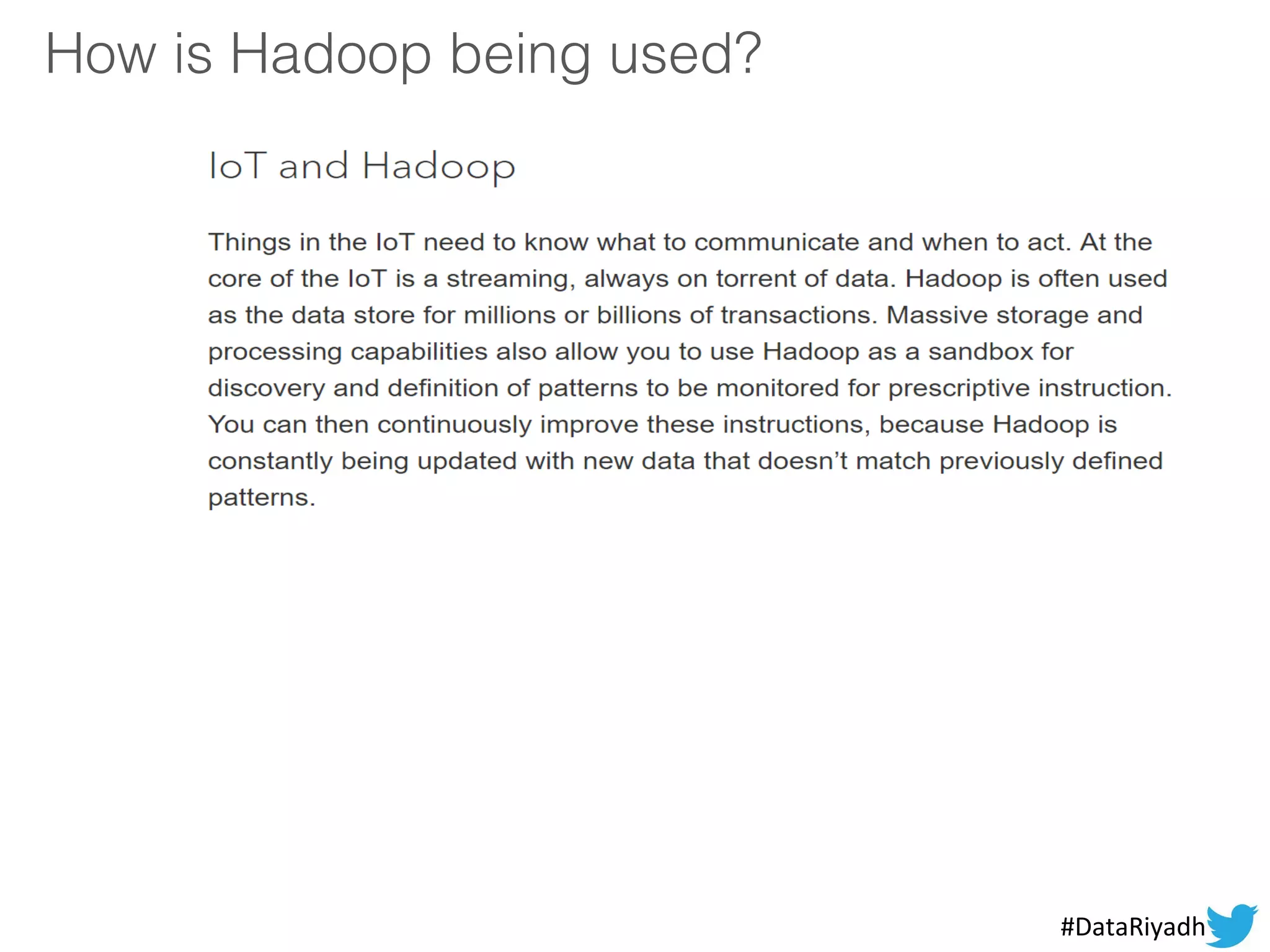 How is Hadoop being used?

IoT and Hadoop

Things in the IoT need to know what to communicate and when to act. At the core of the IoT is a streaming, always on torrent of data. Hadoop is often used as the data store for millions or billions of transactions. Massive storage and processing capabilities also allow you to use Hadoop as a sandbox for discovery and definition of patterns to be monitored for prescriptive instruction. You can then continuously improve these instructions, because Hadoop is constantly being updated with new data that doesn't match previously defined patterns.

#DataRiyadh